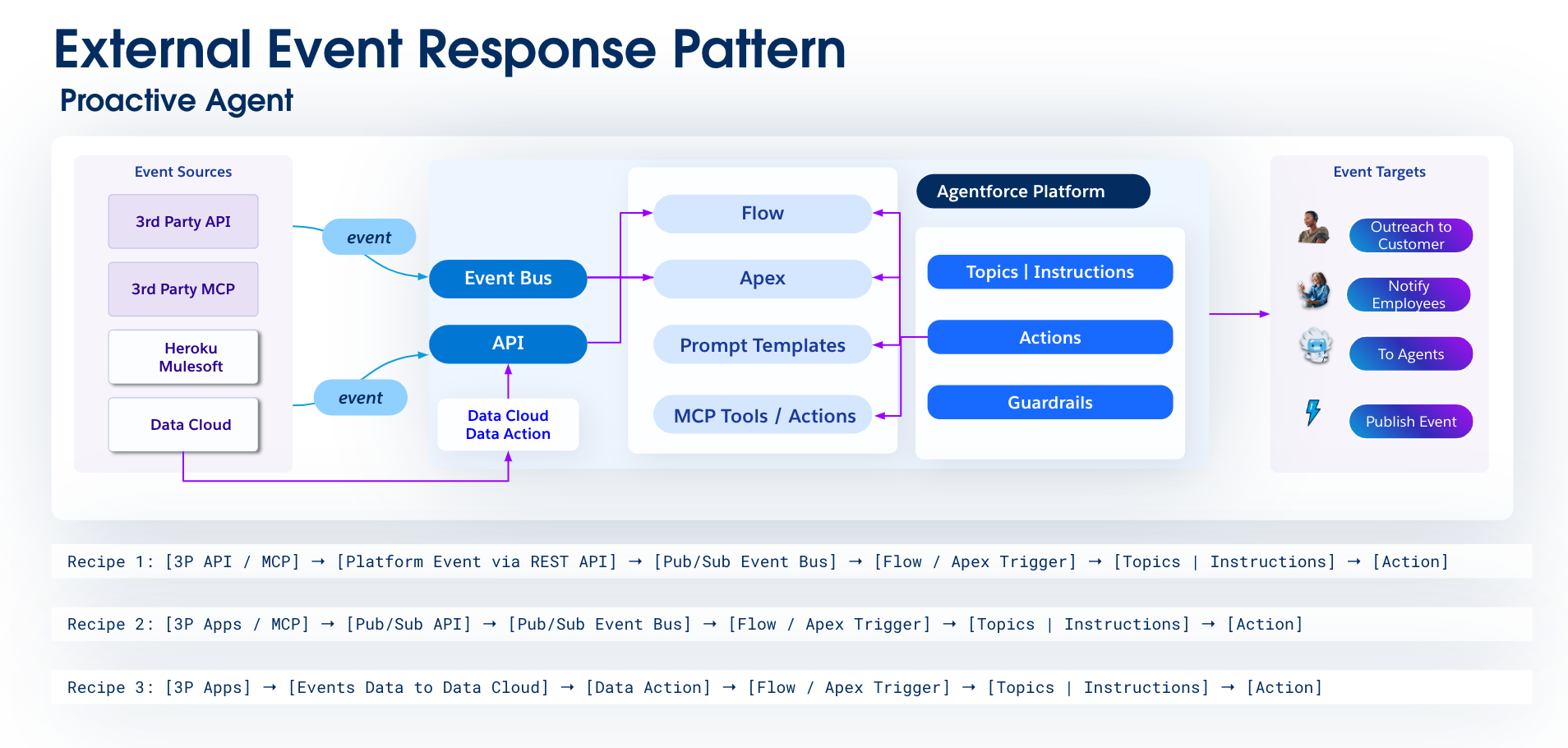 External Event Response Pattern

Proactive Agent

Event Sources

3rd Party API

3rd Party MCP

Heroku Mulesoft

Data Cloud

event

event

Event Bus

API

Data Cloud Data Action

Flow

Apex

Prompt Templates

MCP Tools / Actions

Agentforce Platform

Topics | Instructions

Actions

Guardrails

Event Targets

Outreach to Customer

Notify Employees

To Agents

Publish Event

Recipe 1: [3P API / MCP] → [Platform Event via REST API] → [Pub/Sub Event Bus] → [Flow / Apex Trigger] → [Topics | Instructions] → [Action]

Recipe 2: [3P Apps / MCP] → [Pub/Sub API] → [Pub/Sub Event Bus] → [Flow / Apex Trigger] → [Topics | Instructions] → [Action]

Recipe 3: [3P Apps] → [Events Data to Data Cloud] → [Data Action] → [Flow / Apex Trigger] → [Topics | Instructions] → [Action]